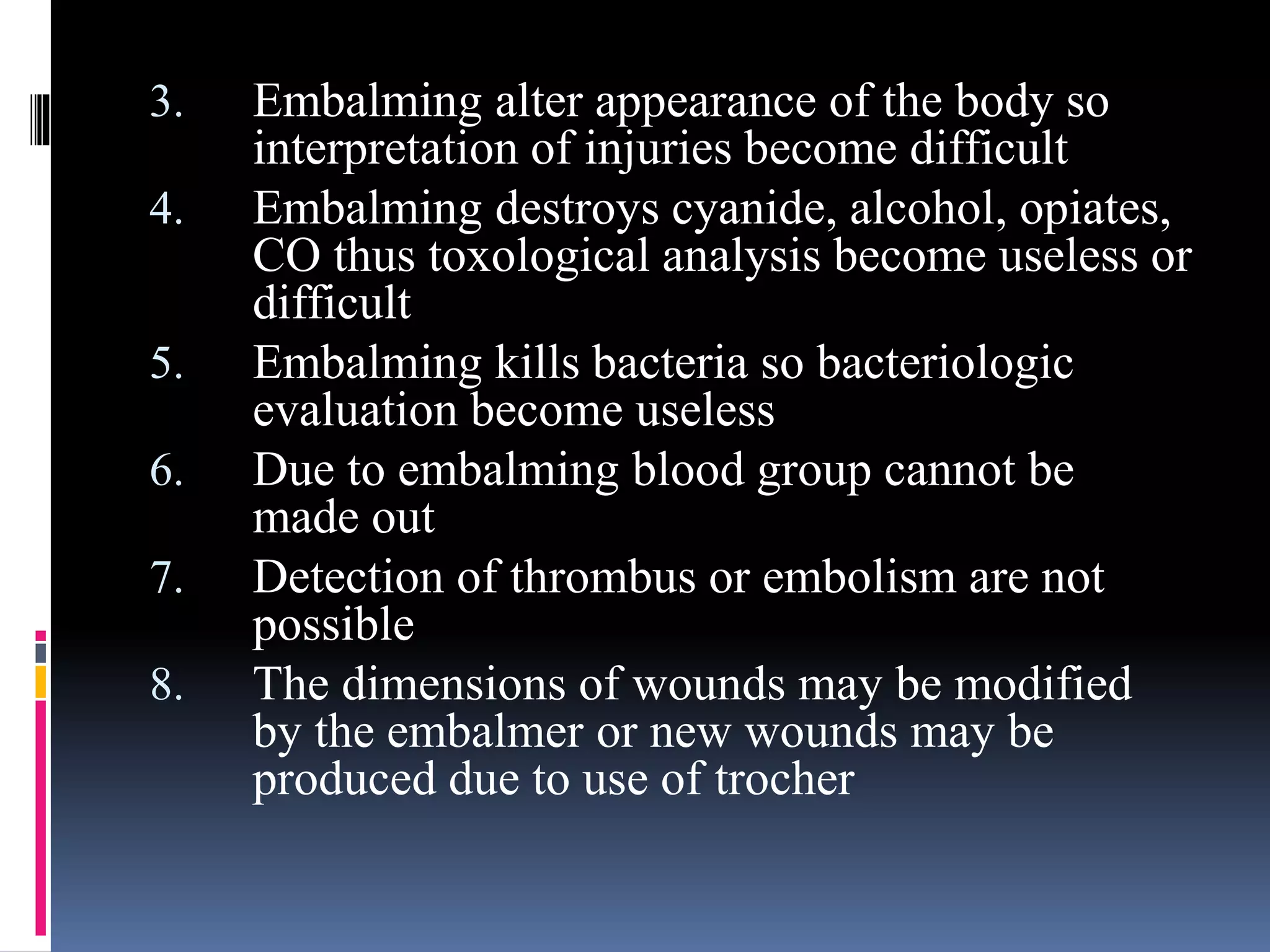 3. Embalming alter appearance of the body so interpretation of injuries become difficult
4. Embalming destroys cyanide, alcohol, opiates, CO thus toxological analysis become useless or difficult
5. Embalming kills bacteria so bacteriologic evaluation become useless
6. Due to embalming blood group cannot be made out
7. Detection of thrombus or embolism are not possible
8. The dimensions of wounds may be modified by the embalmer or new wounds may be produced due to use of trocher